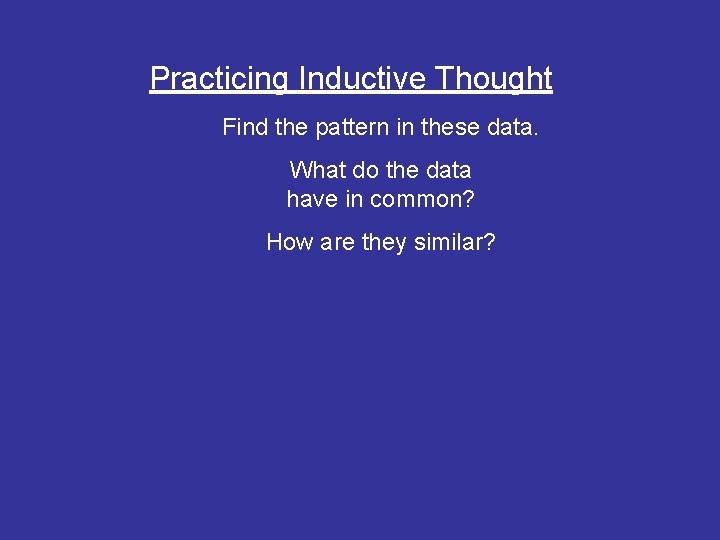 Practicing Inductive Thought

Find the pattern in these data.

What do the data have in common?

How are they similar?